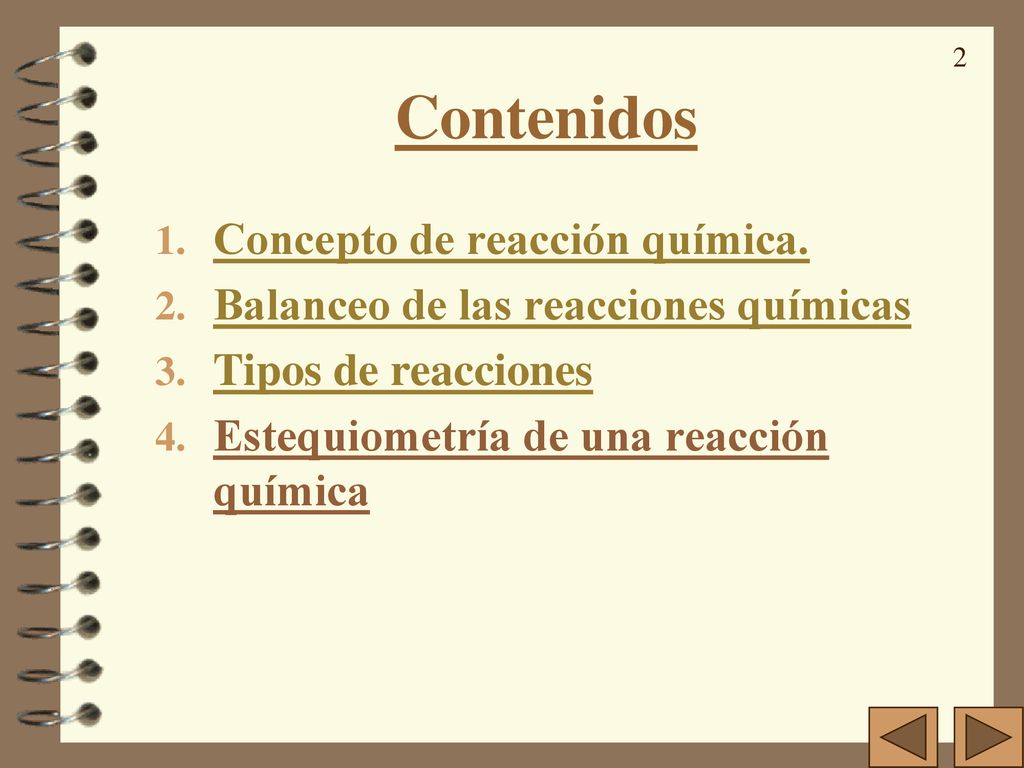 2

Contenidos

1. Concepto de reacción química.
2. Balanceo de las reacciones químicas
3. Tipos de reacciones
4. Estequiometría de una reacción química